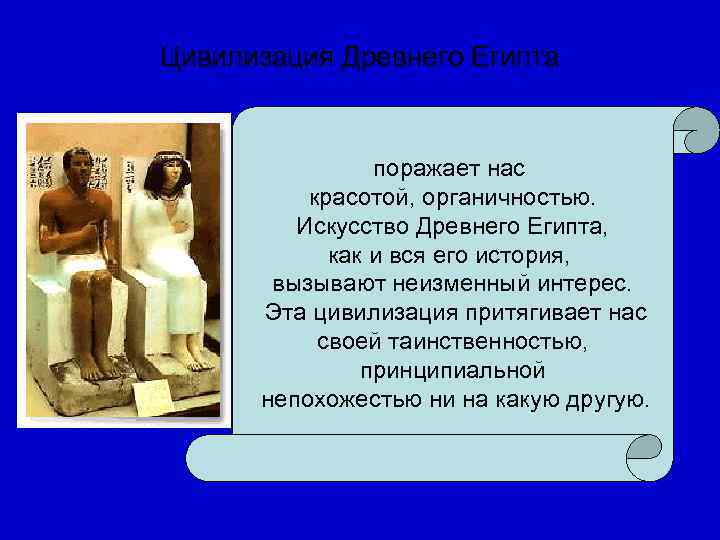 Цивилизация Древнего Египта

поражает нас красотой, органичностью. Искусство Древнего Египта, как и вся его история, вызывают неизменный интерес. Эта цивилизация притягивает нас своей таинственностью, принципиальной непохожестью ни на какую другую.